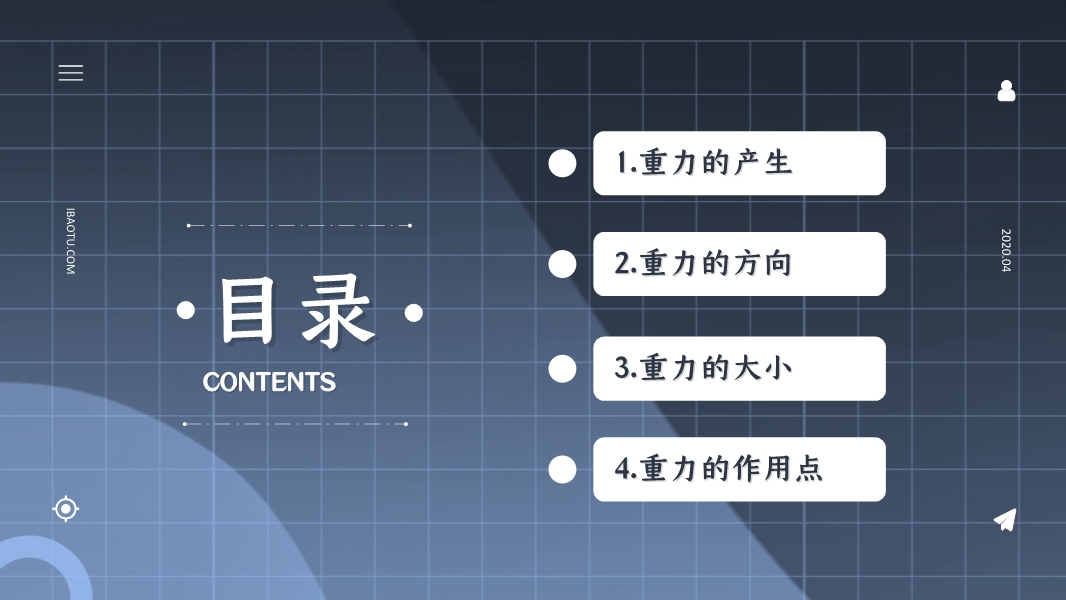 IBAOTU.COM

目录
CONTENTS

1.重力的产生
2.重力的方向
3.重力的大小
4.重力的作用点

2020.04